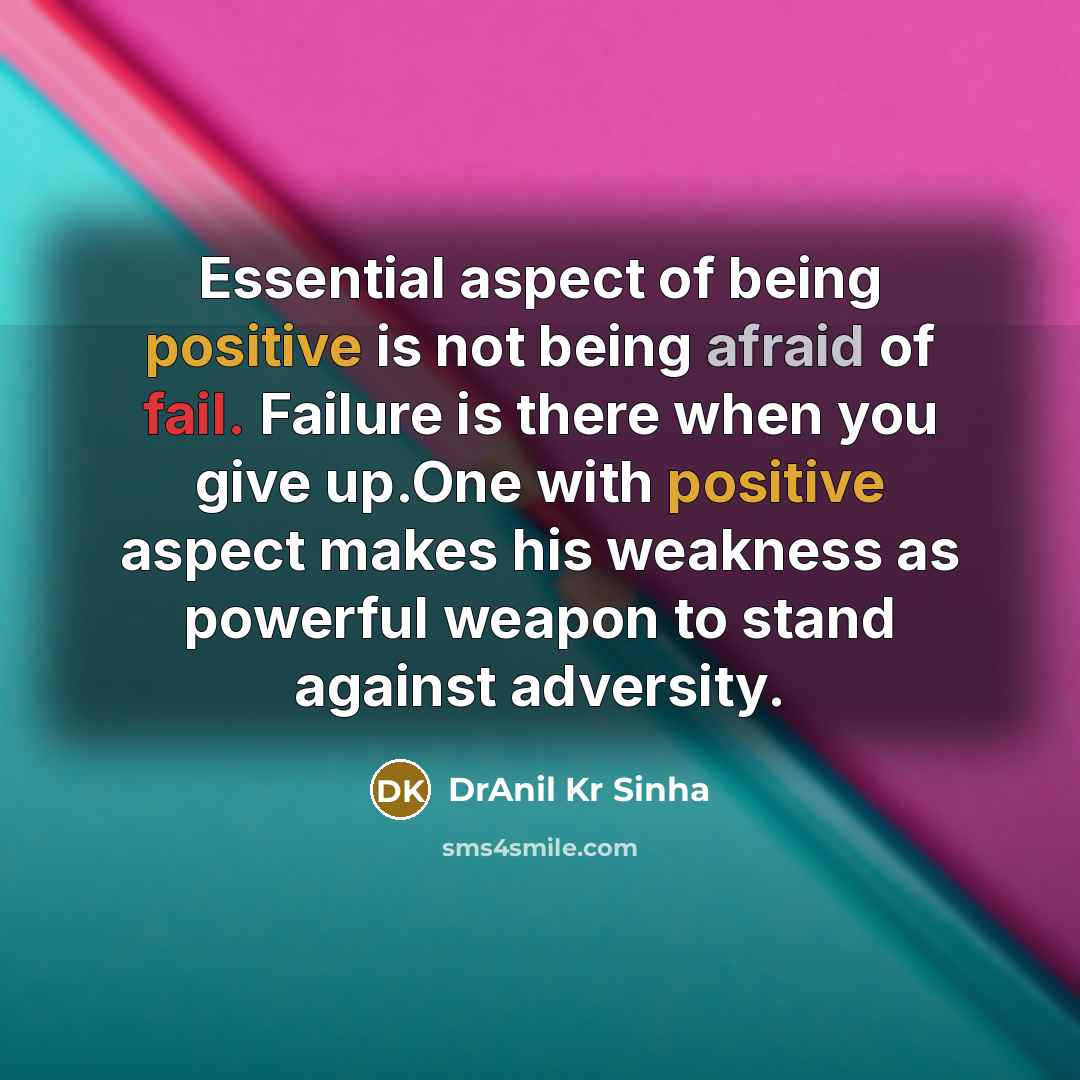 Essential aspect of being positive is not being afraid of fail. Failure is there when you give up.One with positive aspect makes his weakness as powerful weapon to stand against adversity.

DK DrAnil Kr Sinha

sms4smile.com